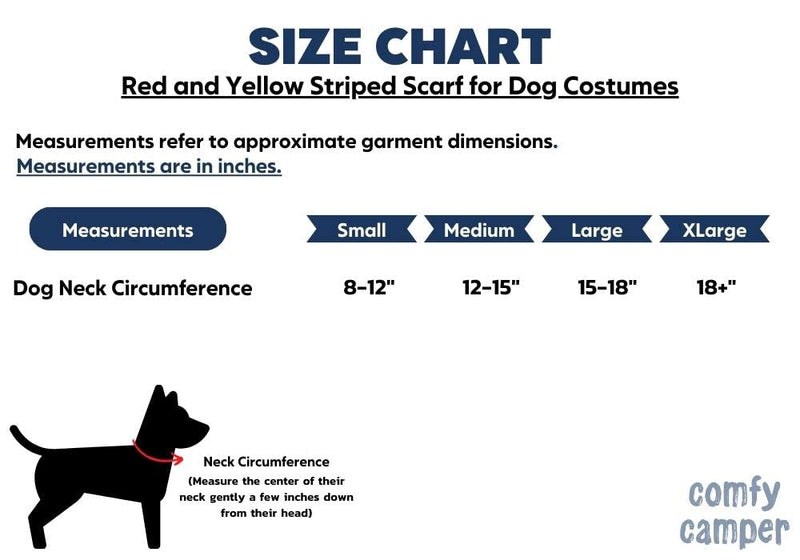 SIZE CHART

Red and Yellow Striped Scarf for Dog Costumes

Measurements refer to approximate garment dimensions.
Measurements are in inches.

| Measurements | Small | Medium | Large | XLarge |
|---|---|---|---|---|
| Dog Neck Circumference | 8-12" | 12-15" | 15-18" | 18+" |

Neck Circumference
(Measure the center of their neck gently a few inches down from their head)

comfy camper